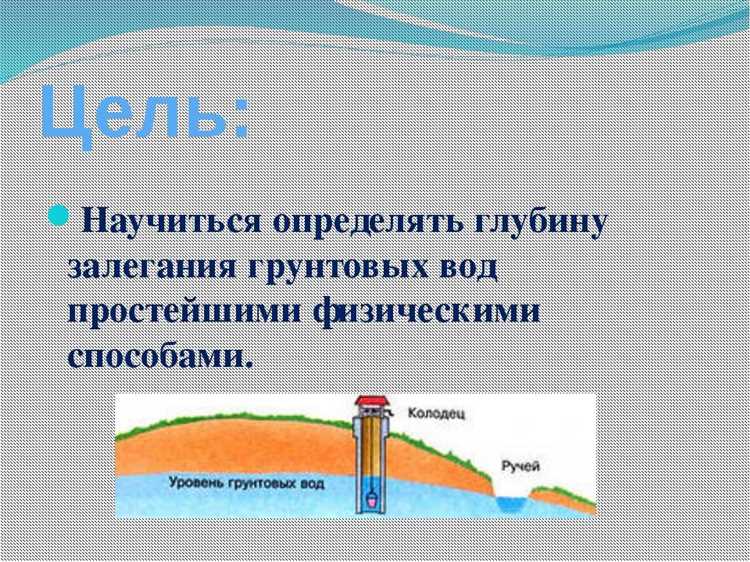 Цель:

Научиться определять глубину залегания грунтовых вод простейшими физическими способами.

Колодец

Ручей

Уровень грунтовых вод